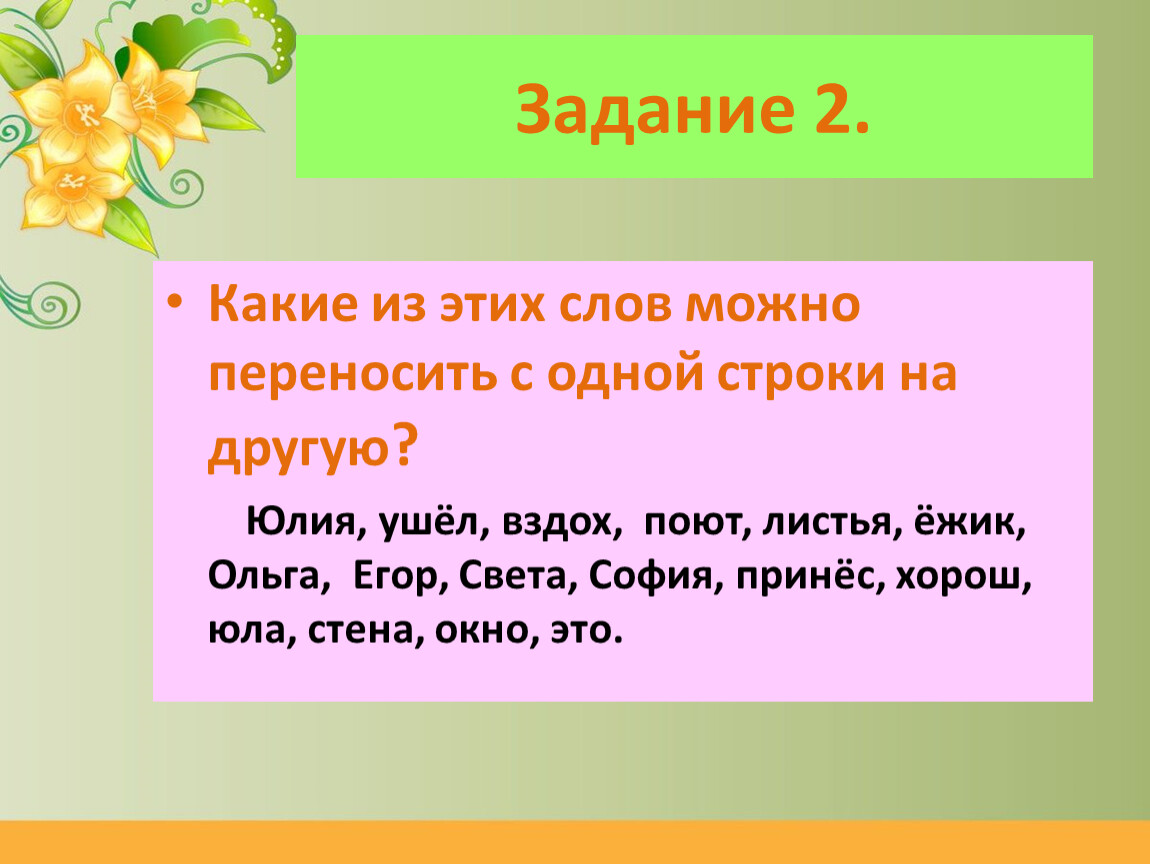 Задание 2.

• Какие из этих слов можно переносить с одной строки на другую?

Юлия, ушёл, вздох, поют, листья, ёжик, Ольга, Егор, Света, София, принёс, хорош, юла, стена, окно, это.